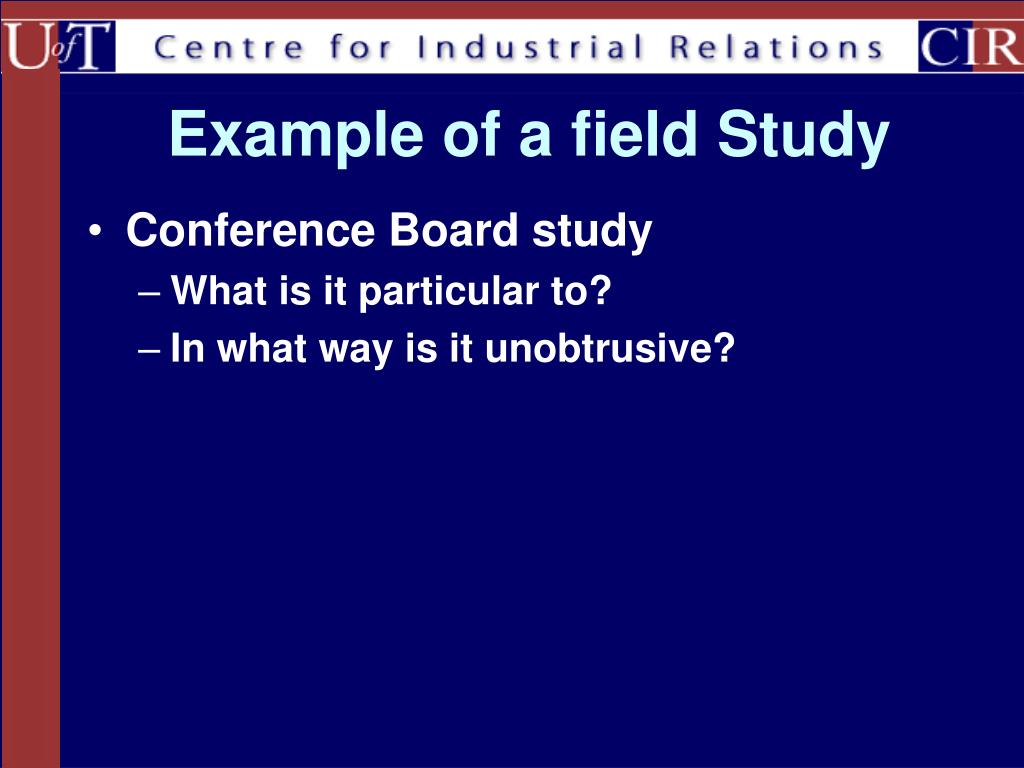 UofT Centre for Industrial Relations CIR

Example of a field Study

• Conference Board study
– What is it particular to?
– In what way is it unobtrusive?